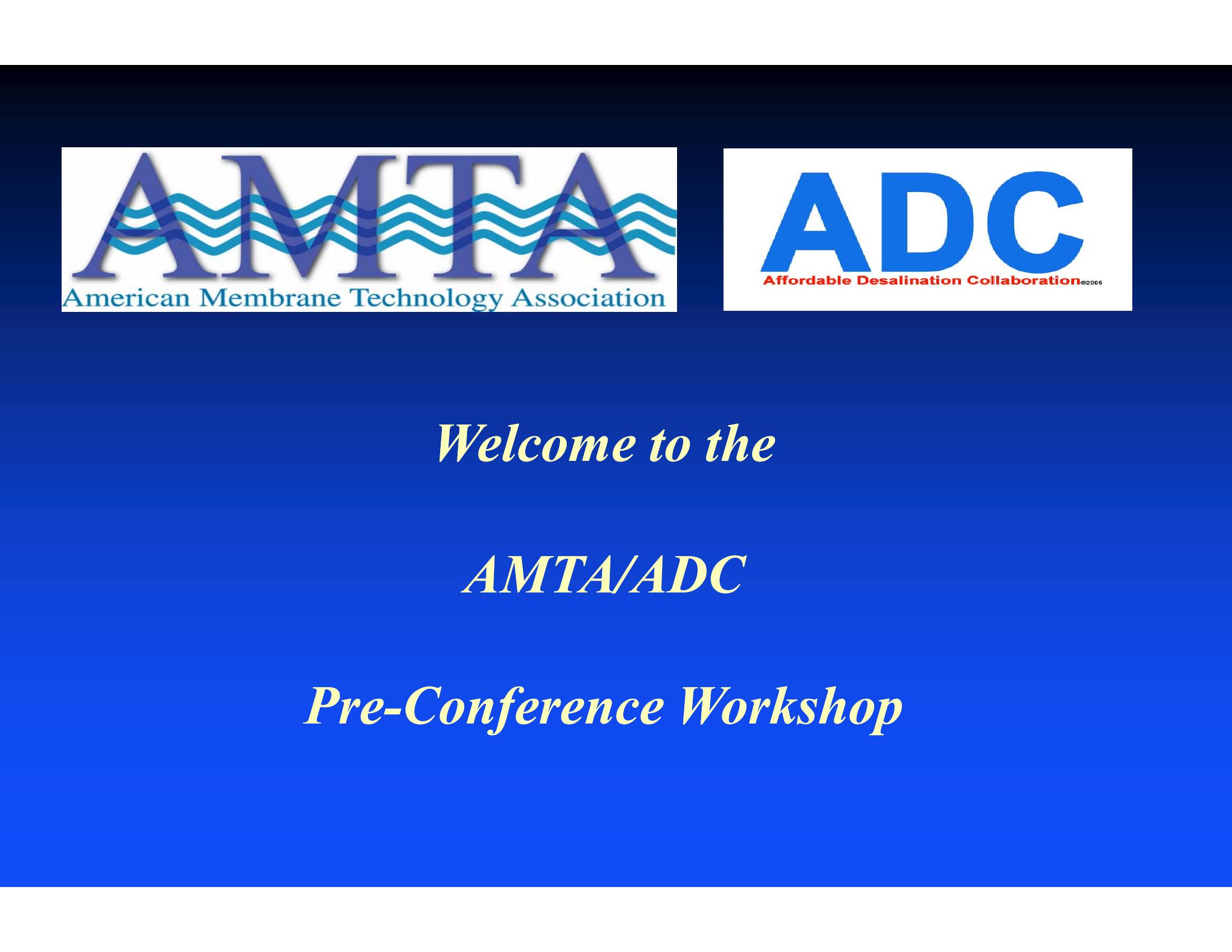 AMTA
American Membrane Technology Association

ADC
Affordable Desalination Collaboration©2005

Welcome to the

AMTA/ADC

Pre-Conference Workshop